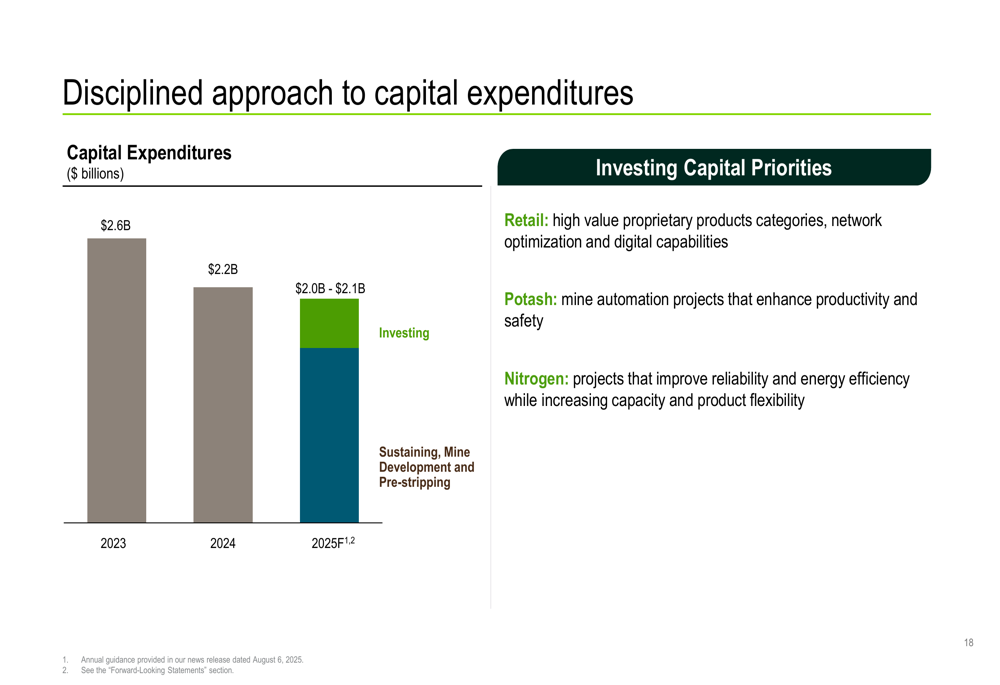 Disciplined approach to capital expenditures

Capital Expenditures
($ billions)

$2.6B

$2.2B

$2.0B - $2.1B

Investing

Sustaining, Mine Development and Pre-stripping

2023

2024

2025F$^{1,2}$

Investing Capital Priorities

Retail: high value proprietary products categories, network optimization and digital capabilities

Potash: mine automation projects that enhance productivity and safety

Nitrogen: projects that improve reliability and energy efficiency while increasing capacity and product flexibility

18

1. Annual guidance provided in our news release dated August 6, 2025.
2. See the "Forward-Looking Statements" section.